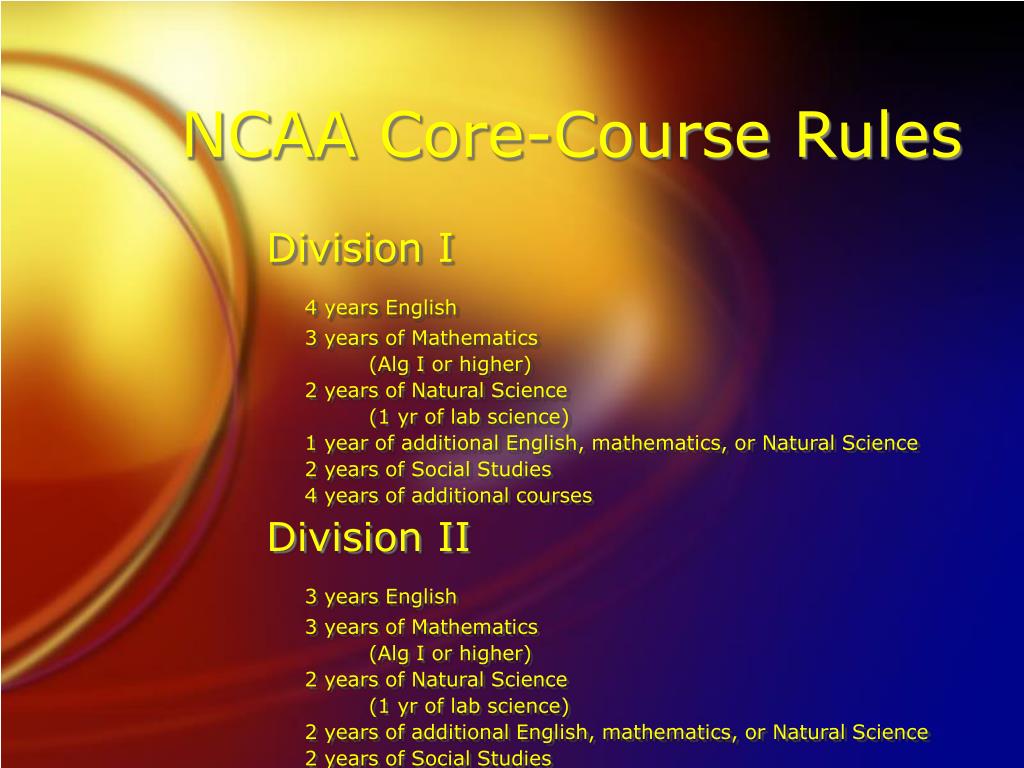 NCAA Core-Course Rules

Division I

4 years English
3 years of Mathematics
(Alg I or higher)
2 years of Natural Science
(1 yr of lab science)
1 year of additional English, mathematics, or Natural Science
2 years of Social Studies
4 years of additional courses

Division II

3 years English
3 years of Mathematics
(Alg I or higher)
2 years of Natural Science
(1 yr of lab science)
2 years of additional English, mathematics, or Natural Science
2 years of Social Studies